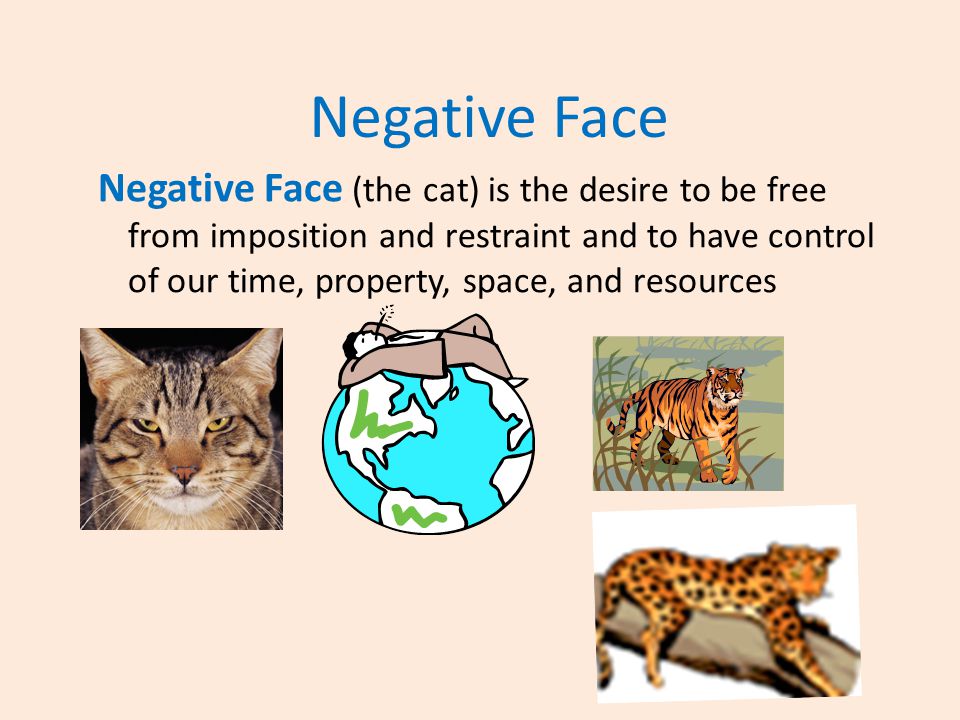 Negative Face

Negative Face (the cat) is the desire to be free from imposition and restraint and to have control of our time, property, space, and resources